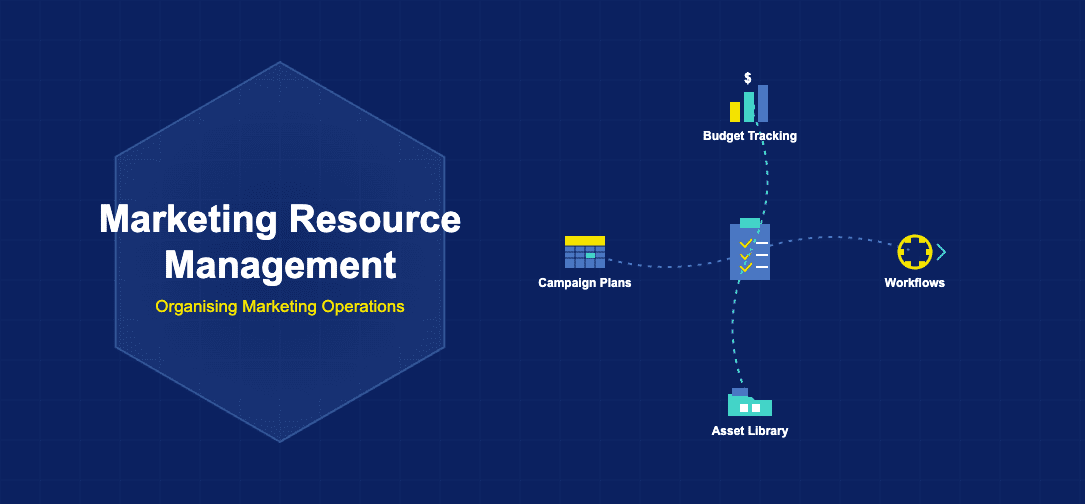 Marketing Resource Management

Organising Marketing Operations

$

Budget Tracking

Campaign Plans

Workflows

Asset Library